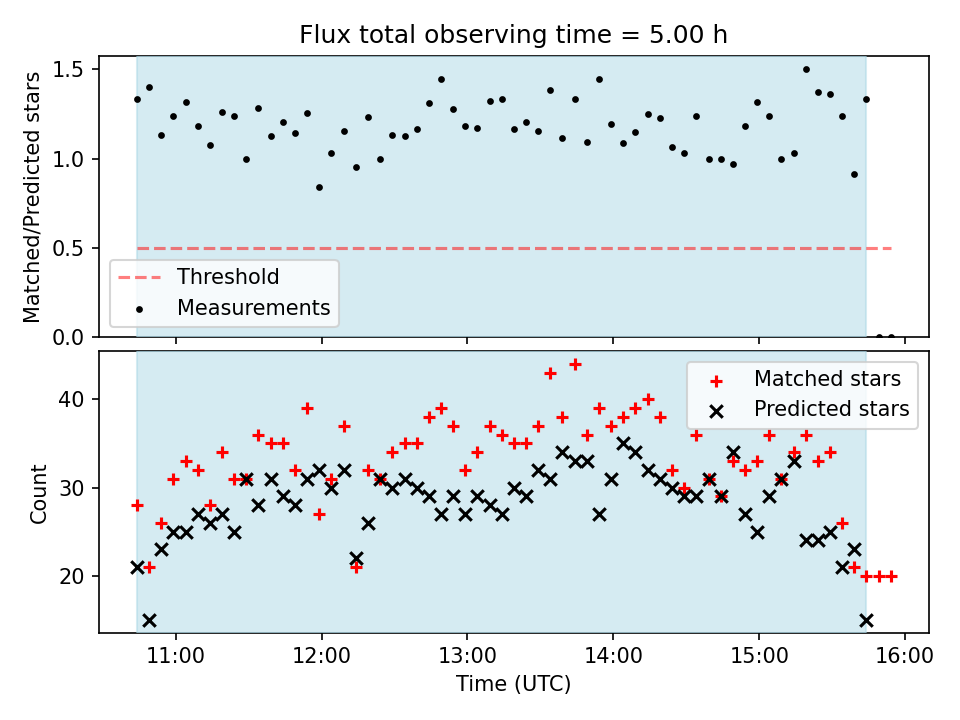 Flux total observing time = 5.00 h

Matched/Predicted stars

1.5
1.0
0.5
0.0

Threshold
Measurements

Count

40
30
20

Matched stars
Predicted stars

11:00
12:00
13:00
14:00
15:00
16:00

Time (UTC)